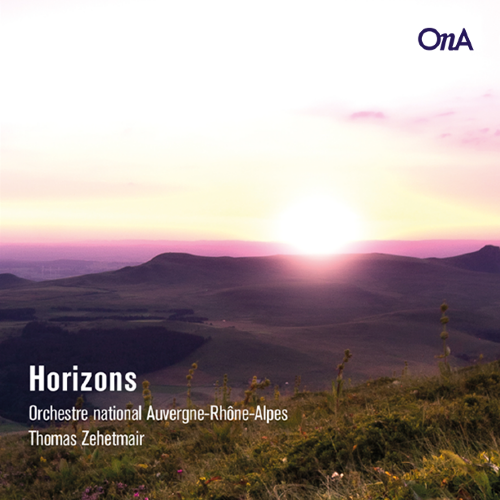 OnA

Horizons

Orchestre national Auvergne-Rhône-Alpes
Thomas Zehetmair